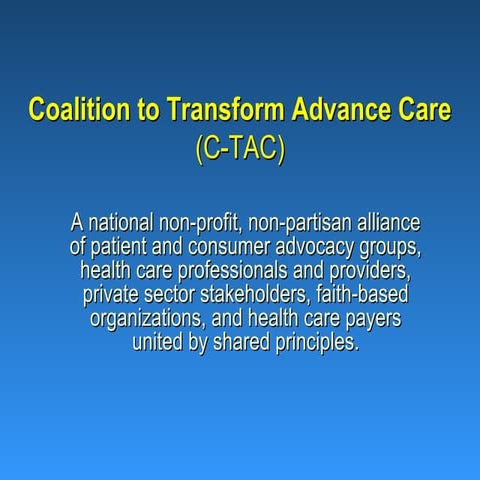 Coalition to Transform Advance Care
(C-TAC)

A national non-profit, non-partisan alliance of patient and consumer advocacy groups, health care professionals and providers, private sector stakeholders, faith-based organizations, and health care payers united by shared principles.